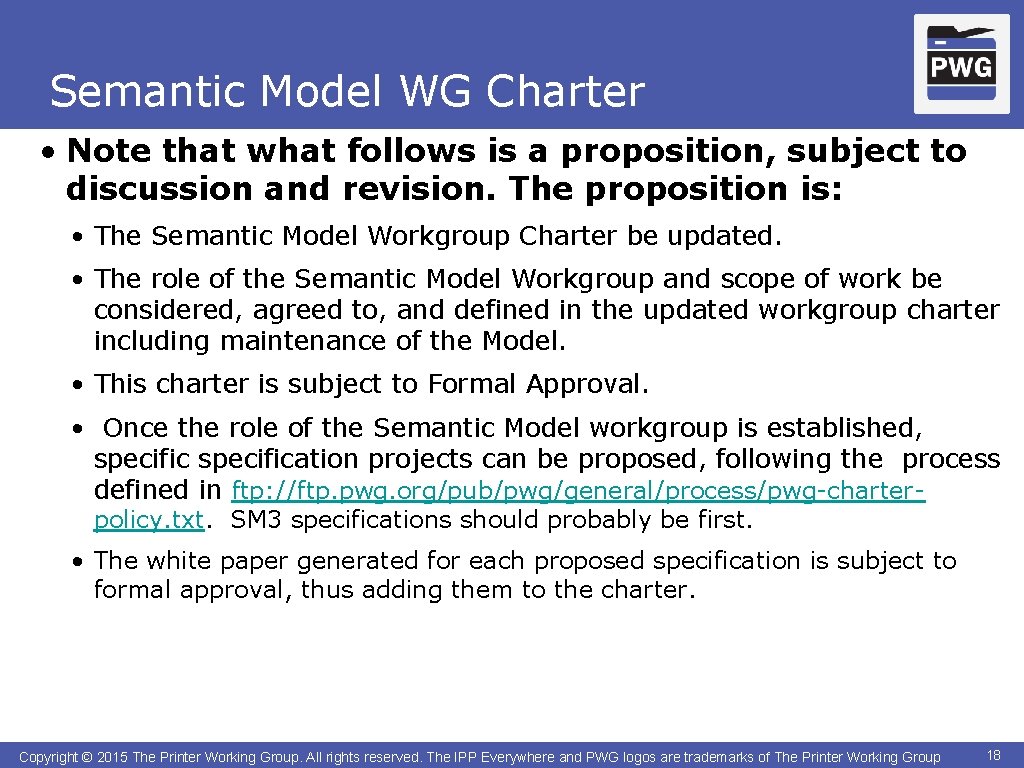 Semantic Model WG Charter

PWG

• Note that what follows is a proposition, subject to discussion and revision. The proposition is:

• The Semantic Model Workgroup Charter be updated.

• The role of the Semantic Model Workgroup and scope of work be considered, agreed to, and defined in the updated workgroup charter including maintenance of the Model.

• This charter is subject to Formal Approval.

• Once the role of the Semantic Model workgroup is established, specific specification projects can be proposed, following the process defined in ftp://ftp.pwg.org/pub/pwg/general/process/pwg-charter-policy.txt. SM3 specifications should probably be first.

• The white paper generated for each proposed specification is subject to formal approval, thus adding them to the charter.

Copyright © 2015 The Printer Working Group. All rights reserved. The IPP Everywhere and PWG logos are trademarks of The Printer Working Group

18